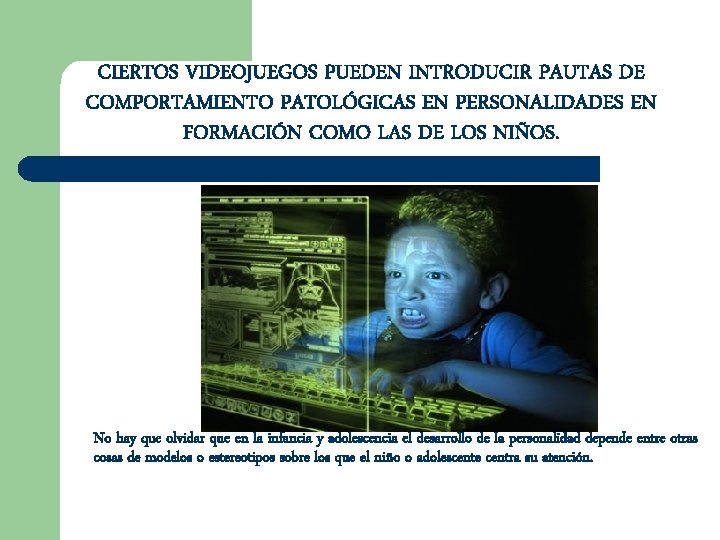 CIERTOS VIDEOJUEGOS PUEDEN INTRODUCIR PAUTAS DE COMPORTAMIENTO PATOLÓGICAS EN PERSONALIDADES EN FORMACIÓN COMO LAS DE LOS NIÑOS.

No hay que olvidar que en la infancia y adolescencia el desarrollo de la personalidad depende entre otras cosas de modelos o estereotipos sobre los que el niño o adolescente centra su atención.